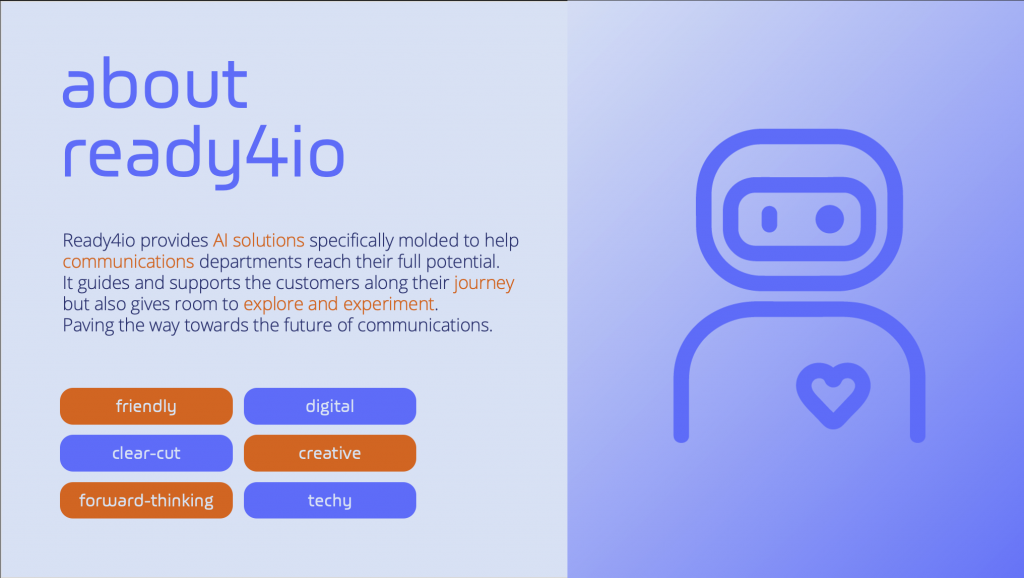 about
ready4io

Ready4io provides AI solutions specifically molded to help communications departments reach their full potential.
It guides and supports the customers along their journey but also gives room to explore and experiment.
Paving the way towards the future of communications.

friendly
digital
clear-cut
creative
forward-thinking
techy